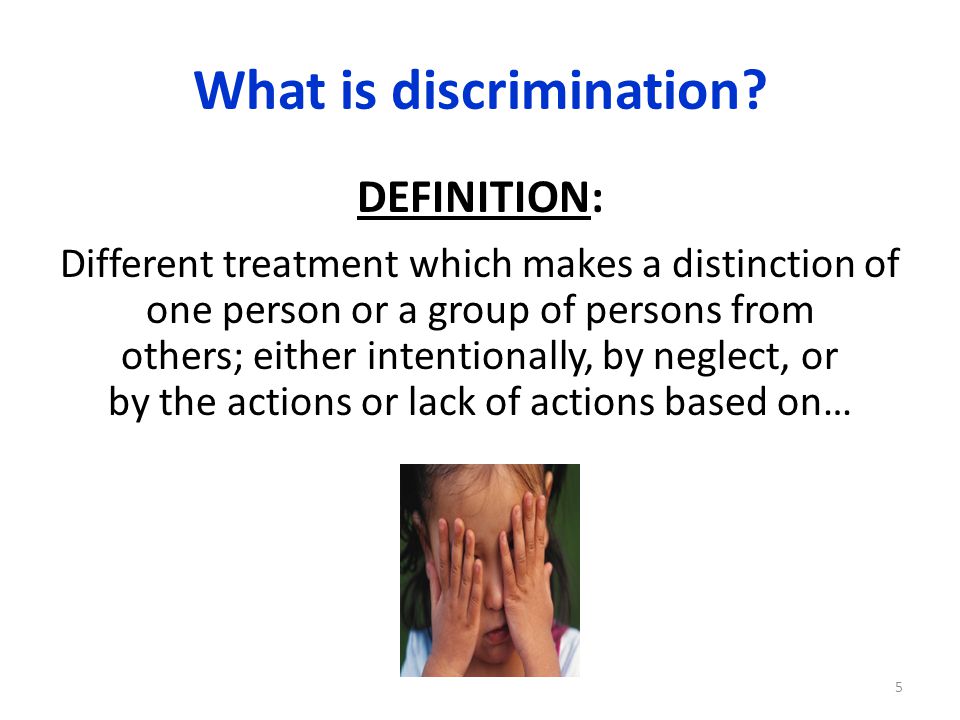 What is discrimination?

DEFINITION:

Different treatment which makes a distinction of one person or a group of persons from others; either intentionally, by neglect, or by the actions or lack of actions based on…

5